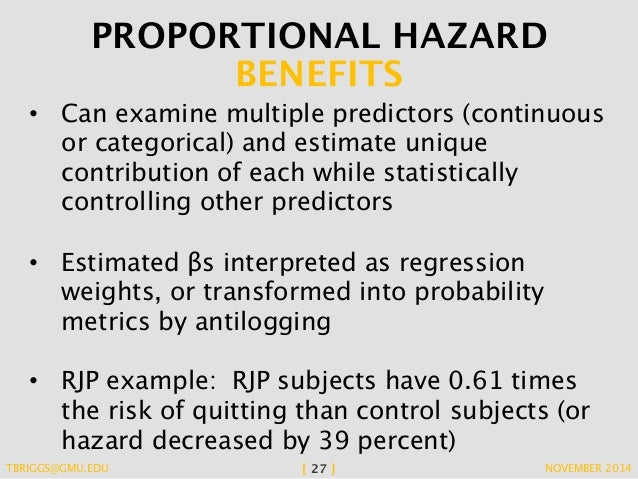 PROPORTIONAL HAZARD
BENEFITS

• Can examine multiple predictors (continuous or categorical) and estimate unique contribution of each while statistically controlling other predictors

• Estimated βs interpreted as regression weights, or transformed into probability metrics by antilogging

• RJP example: RJP subjects have 0.61 times the risk of quitting than control subjects (or hazard decreased by 39 percent)

TBRIGGS@GMU.EDU [ 27 ] NOVEMBER 2014